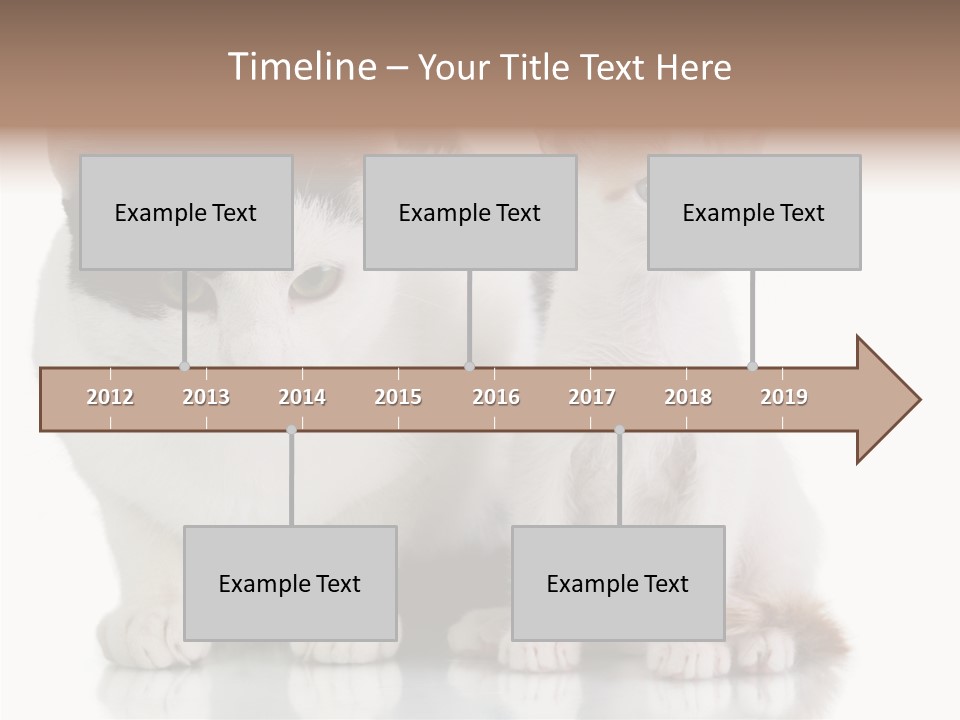 Timeline – Your Title Text Here

Example Text

Example Text

Example Text

2012 2013 2014 2015 2016 2017 2018 2019

Example Text

Example Text